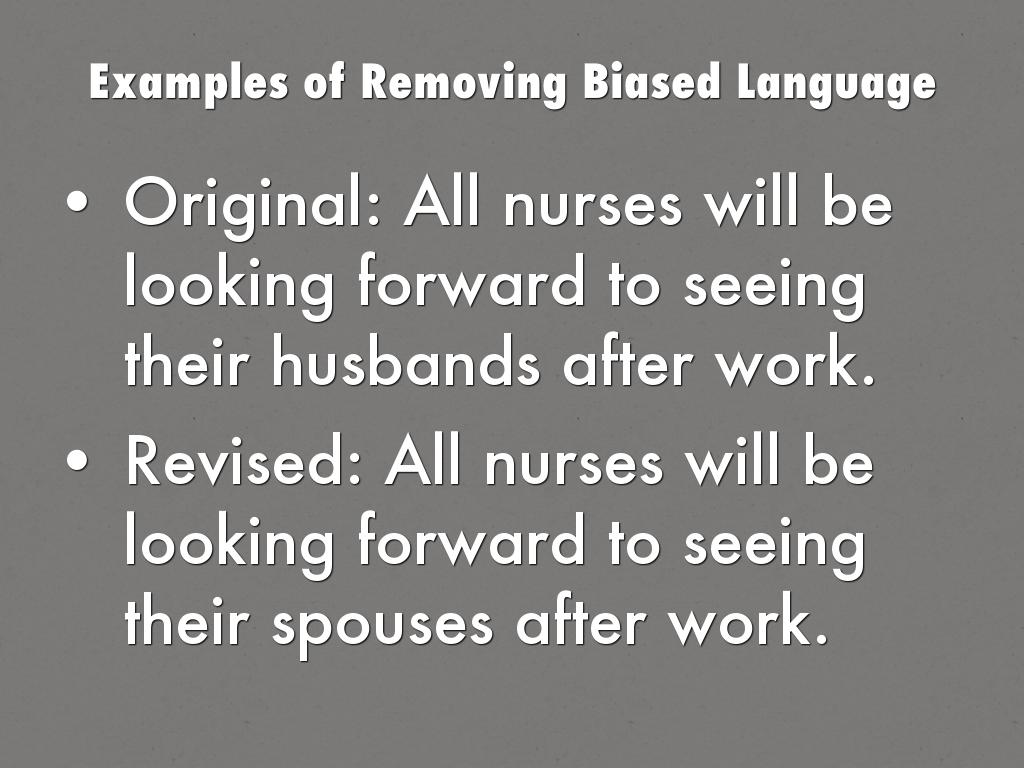 Examples of Removing Biased Language

• Original: All nurses will be looking forward to seeing their husbands after work.
• Revised: All nurses will be looking forward to seeing their spouses after work.